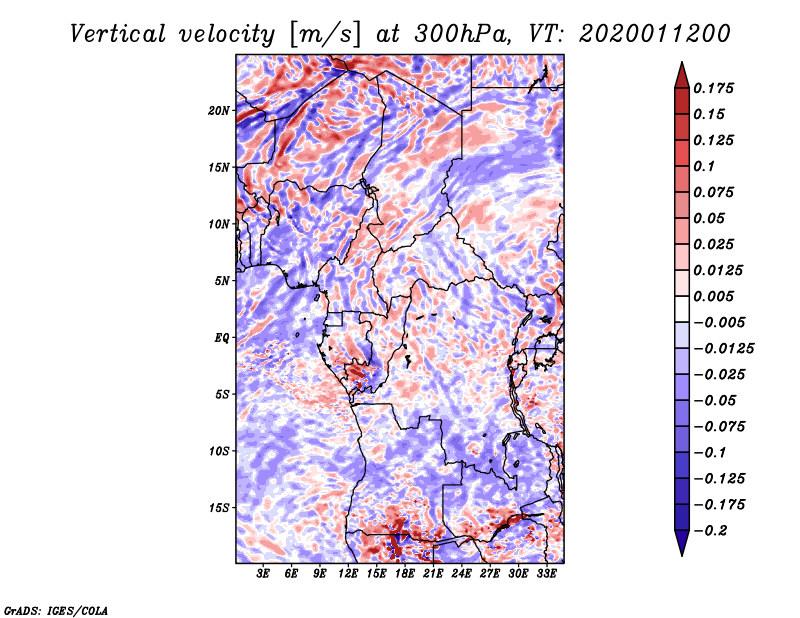 Vertical velocity [m/s] at 300hPa, VT: 2020011200

20N
15N
10N
5N
EQ
5S
10S
15S

3E 6E 9E 12E 15E 18E 21E 24E 27E 30E 33E

0.175
0.15
0.125
0.1
0.075
0.05
0.025
0.0125
0.005
−0.005
−0.0125
−0.025
−0.05
−0.075
−0.1
−0.125
−0.175
−0.2

GrADS: IGES/COLA